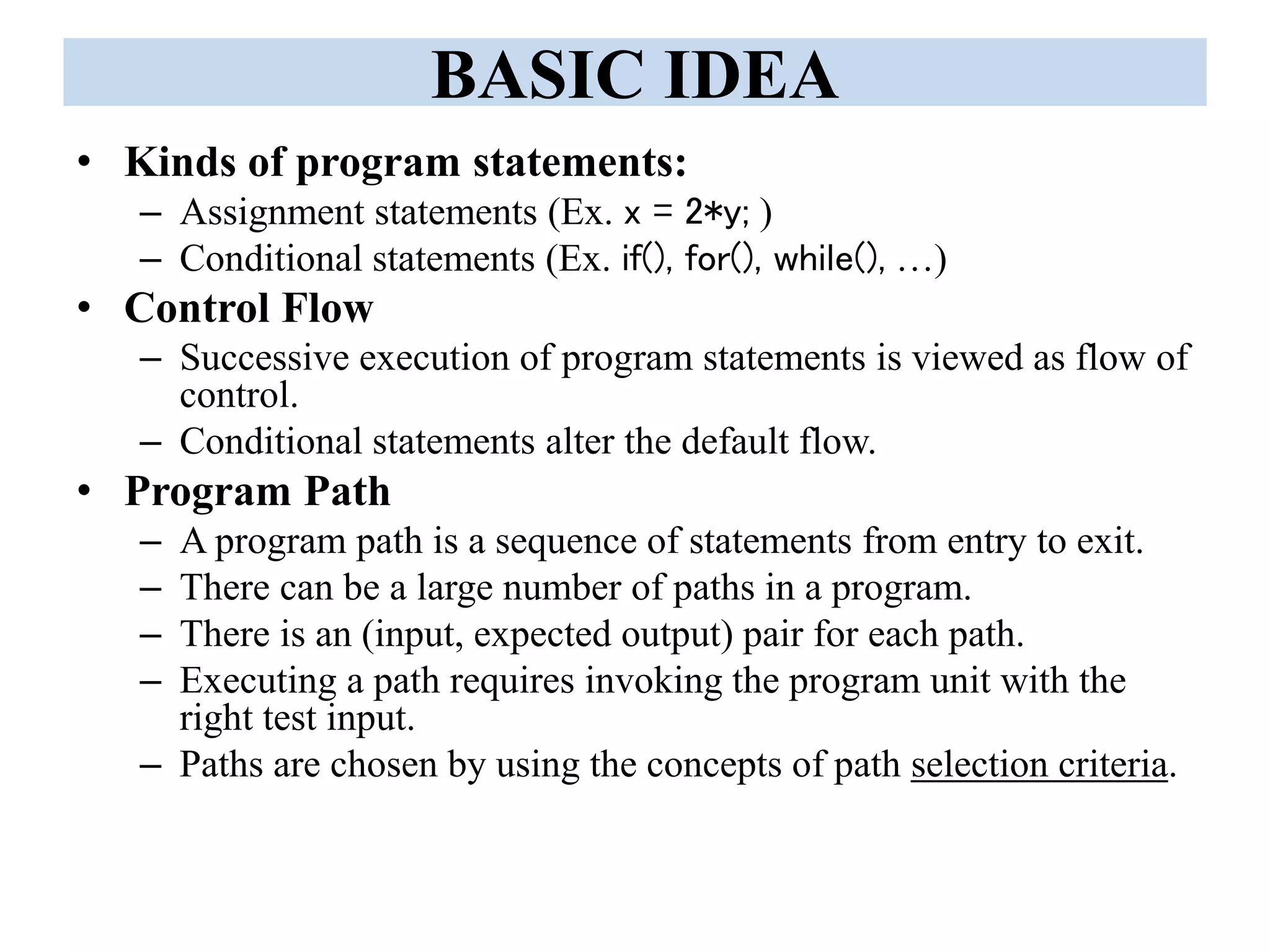 BASIC IDEA

• Kinds of program statements:
– Assignment statements (Ex. x = 2*y; )
– Conditional statements (Ex. if(), for(), while(), …)

• Control Flow
– Successive execution of program statements is viewed as flow of control.
– Conditional statements alter the default flow.

• Program Path
– A program path is a sequence of statements from entry to exit.
– There can be a large number of paths in a program.
– There is an (input, expected output) pair for each path.
– Executing a path requires invoking the program unit with the right test input.
– Paths are chosen by using the concepts of path selection criteria.